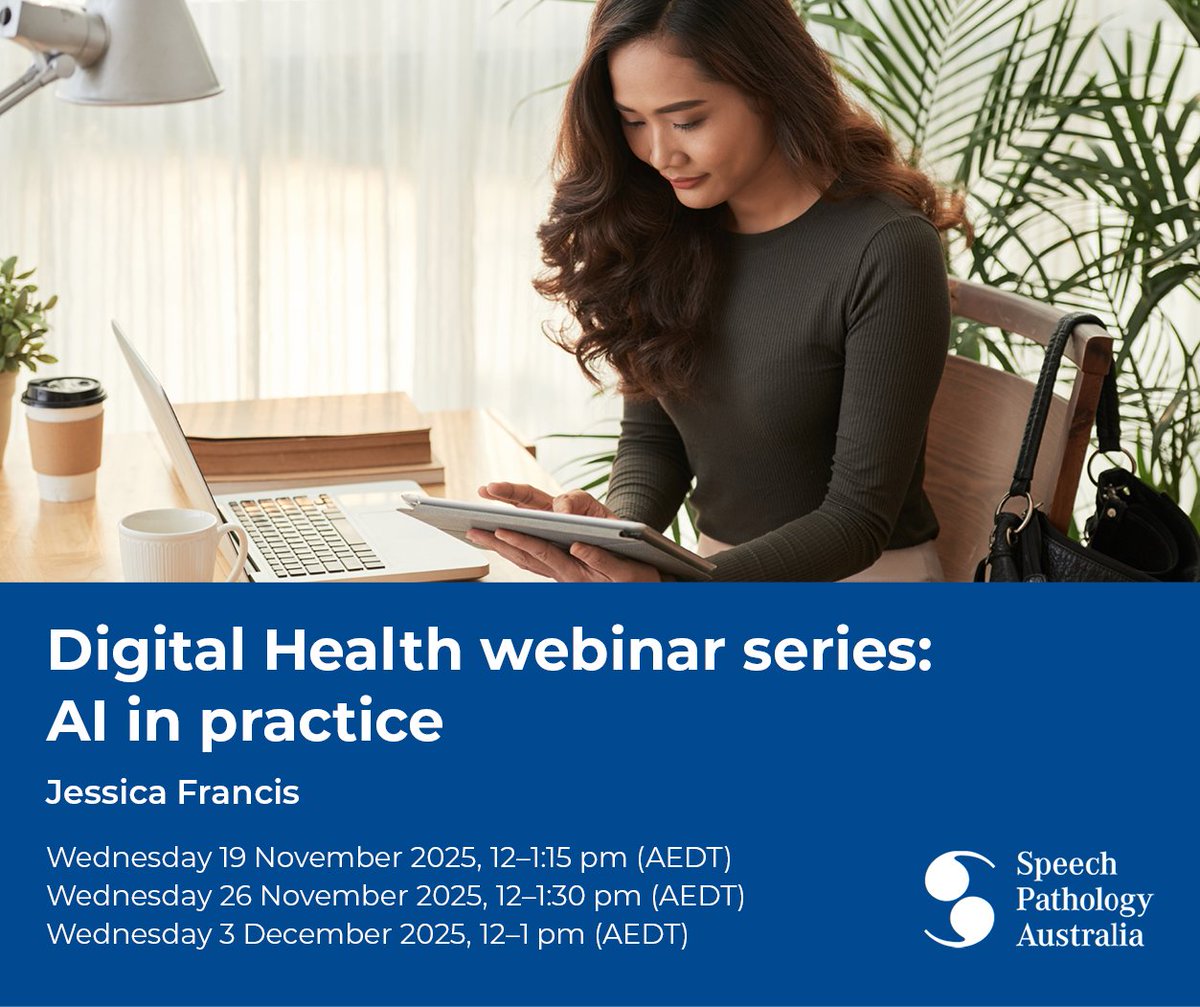 Digital Health webinar series: AI in practice

Jessica Francis

Wednesday 19 November 2025, 12–1:15 pm (AEDT)
Wednesday 26 November 2025, 12–1:30 pm (AEDT)
Wednesday 3 December 2025, 12–1 pm (AEDT)

Speech Pathology Australia